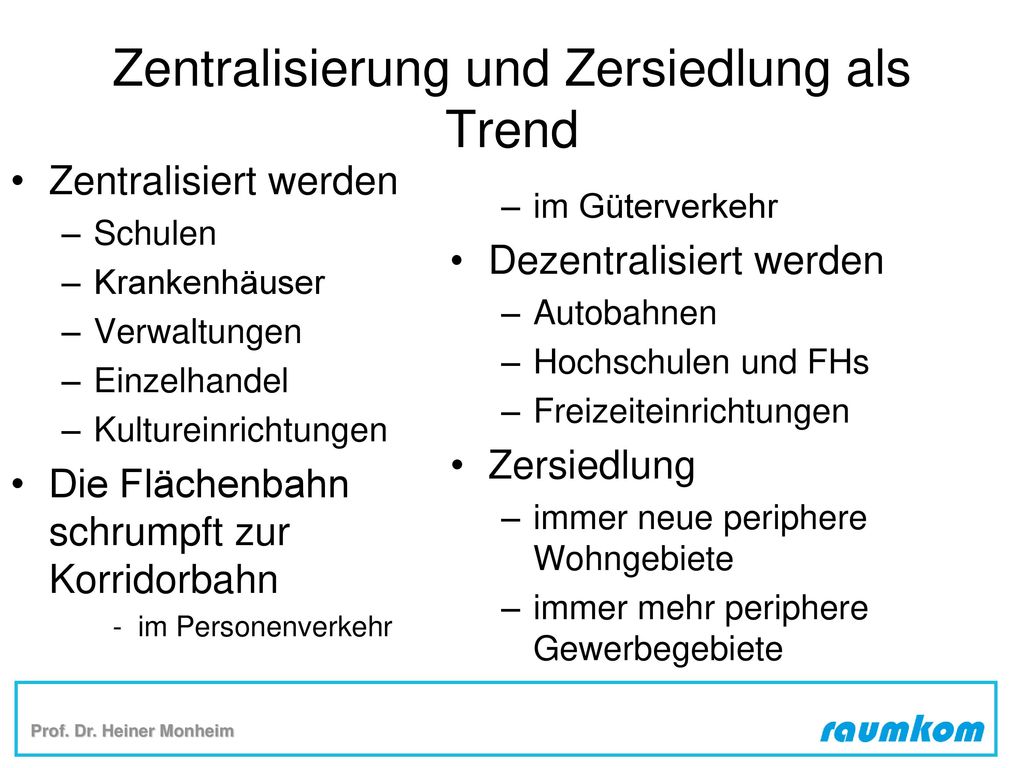 Zentralisierung und Zersiedlung als Trend

• Zentralisiert werden
– Schulen
– Krankenhäuser
– Verwaltungen
– Einzelhandel
– Kultureinrichtungen
• Die Flächenbahn schrumpft zur Korridorbahn
- im Personenverkehr

– im Güterverkehr
• Dezentralisiert werden
– Autobahnen
– Hochschulen und FHs
– Freizeiteinrichtungen
• Zersiedlung
– immer neue periphere Wohngebiete
– immer mehr periphere Gewerbegebiete

Prof. Dr. Heiner Monheim

raumkom